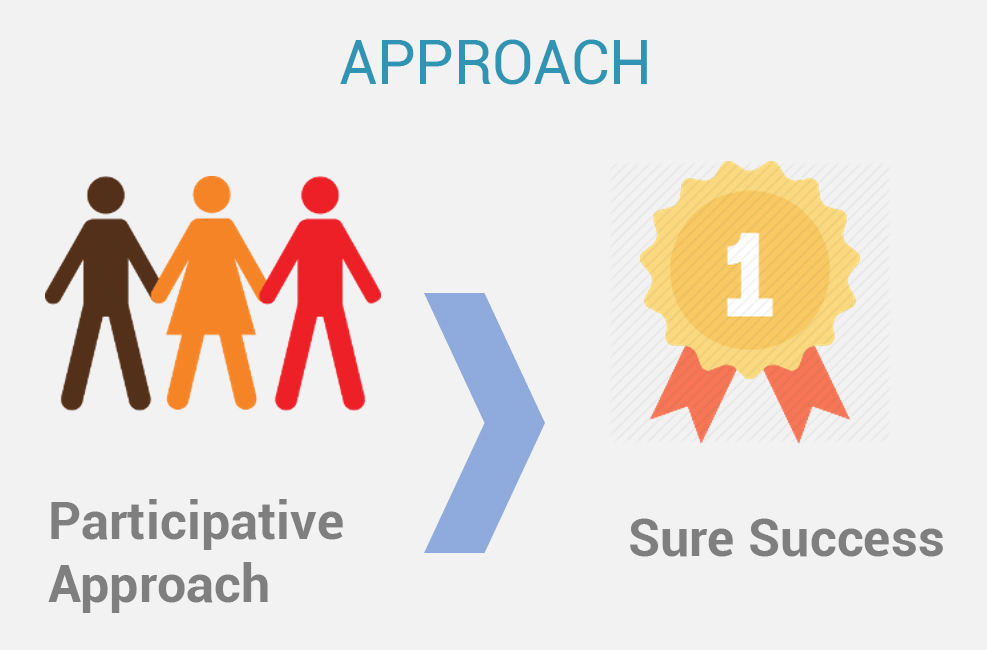 APPROACH

1

Participative Approach

Sure Success